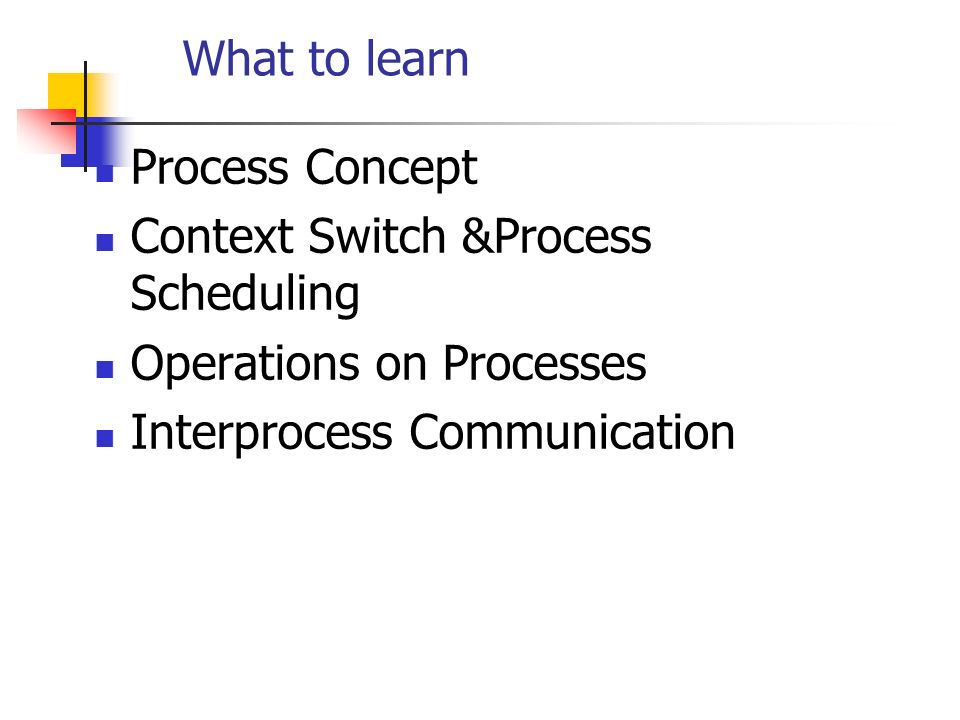 What to learn

- Process Concept
- Context Switch &Process Scheduling
- Operations on Processes
- Interprocess Communication